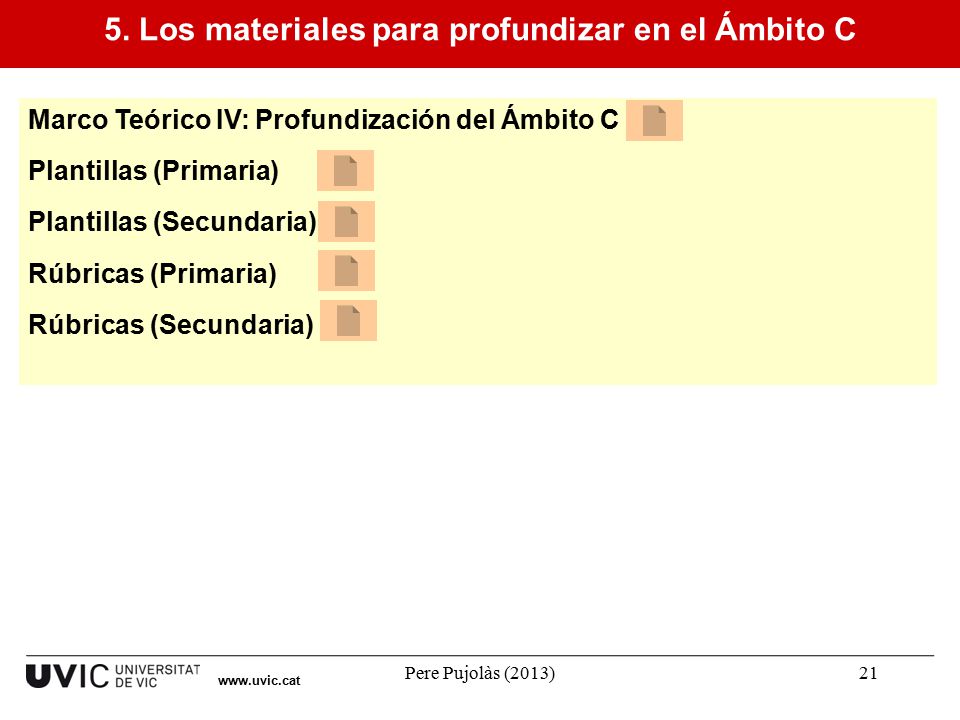 5. Los materiales para profundizar en el Ámbito C

Marco Teórico IV: Profundización del Ámbito C

Plantillas (Primaria)

Plantillas (Secundaria)

Rúbricas (Primaria)

Rúbricas (Secundaria)

UVIC UNIVERSITAT DE VIC www.uvic.cat

Pere Pujolàs (2013)

21